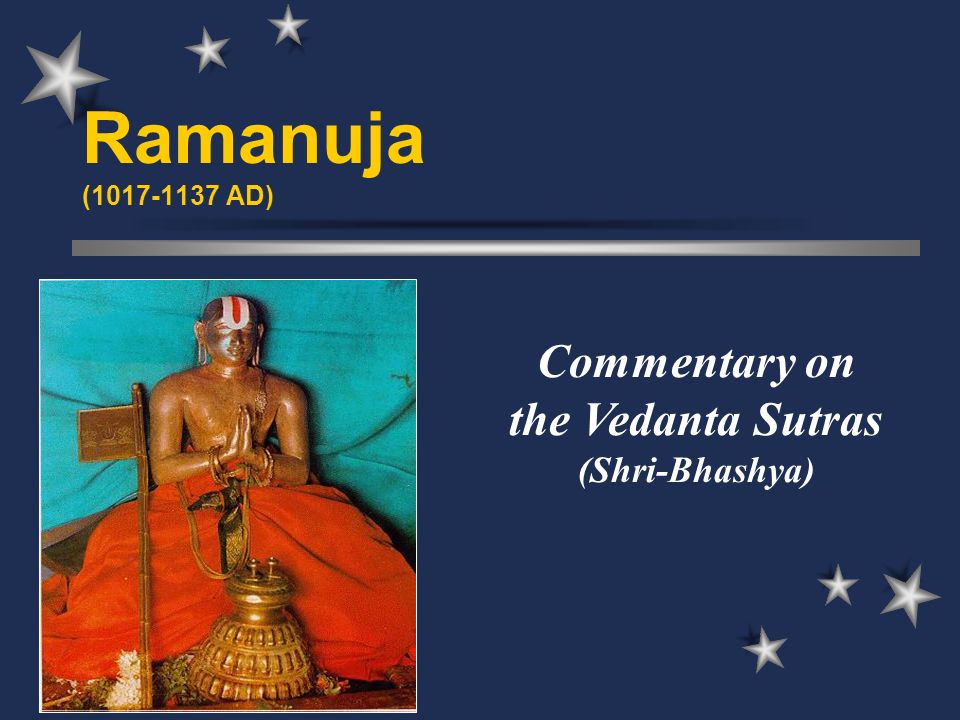 Ramanuja
(1017-1137 AD)

Commentary on the Vedanta Sutras
(Shri-Bhashya)